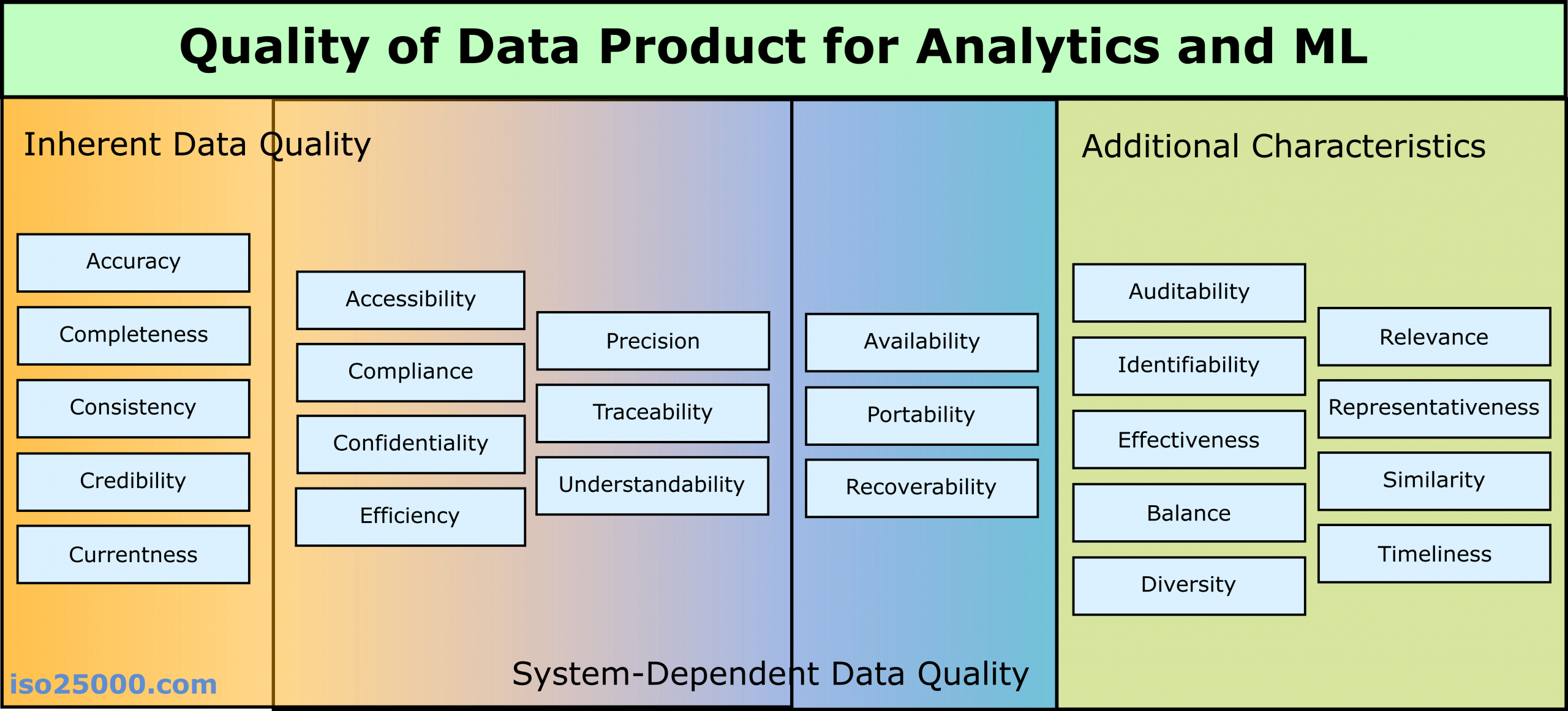 Quality of Data Product for Analytics and ML

Inherent Data Quality

Accuracy

Completeness

Consistency

Credibility

Currentness

Accessibility

Compliance

Confidentiality

Efficiency

Precision

Traceability

Understandability

Availability

Portability

Recoverability

System-Dependent Data Quality

Additional Characteristics

Auditability

Identifiability

Effectiveness

Balance

Diversity

Relevance

Representativeness

Similarity

Timeliness

iso25000.com